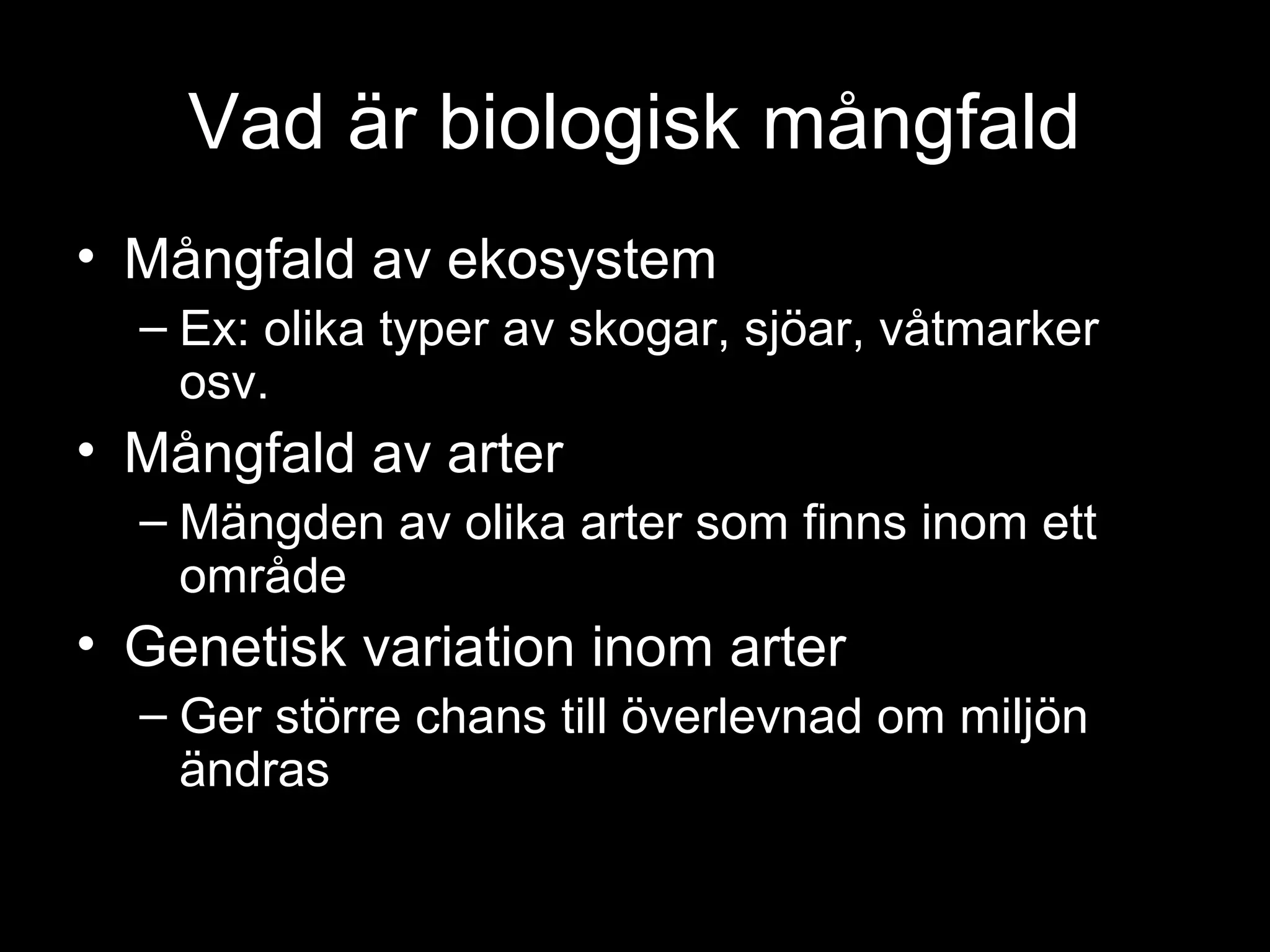 Vad är biologisk mångfald

• Mångfald av ekosystem
– Ex: olika typer av skogar, sjöar, våtmarker osv.
• Mångfald av arter
– Mängden av olika arter som finns inom ett område
• Genetisk variation inom arter
– Ger större chans till överlevnad om miljön ändras